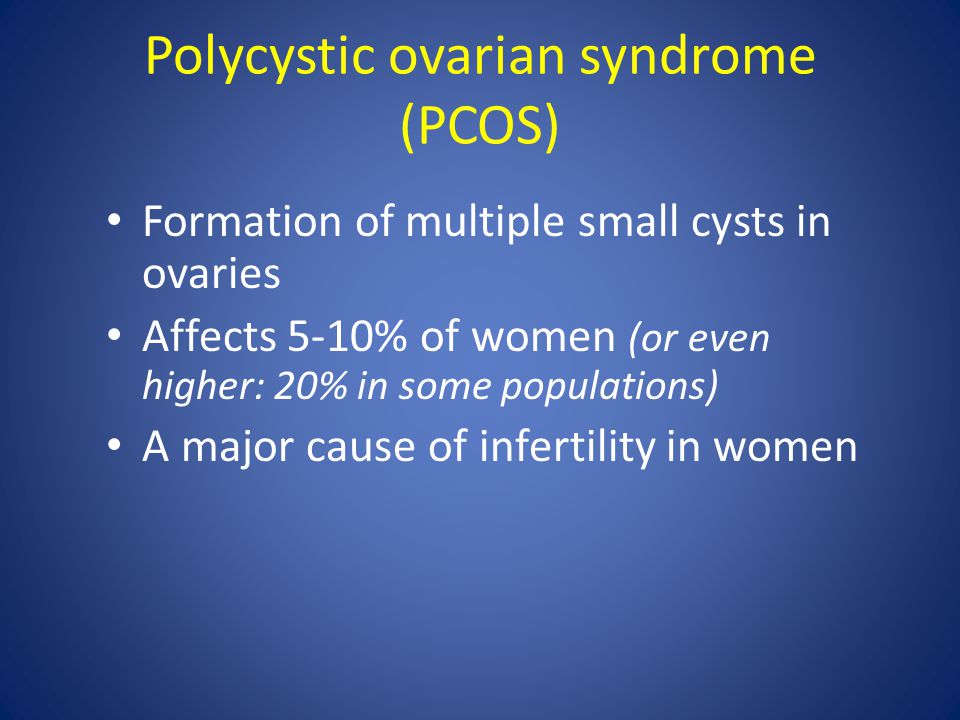 Polycystic ovarian syndrome (PCOS)

• Formation of multiple small cysts in ovaries
• Affects 5-10% of women (or even higher: 20% in some populations)
• A major cause of infertility in women